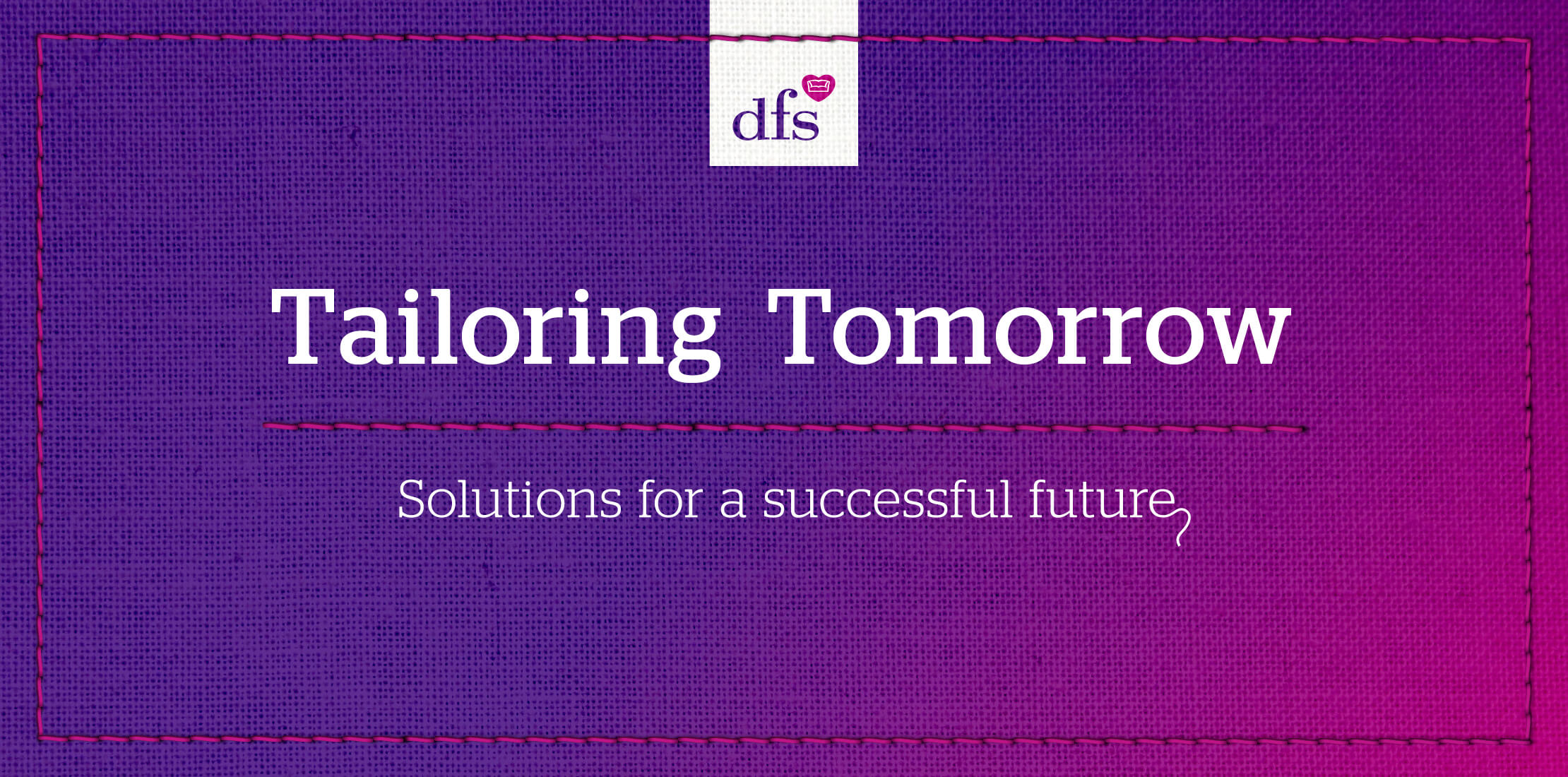 dfs

Tailoring Tomorrow

Solutions for a successful future